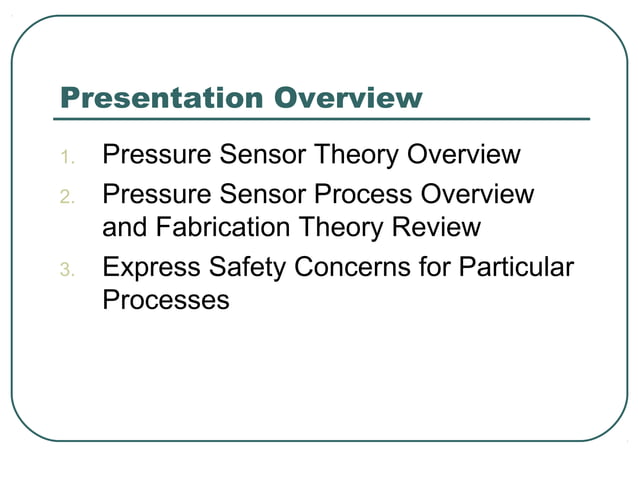 Presentation Overview

1. Pressure Sensor Theory Overview
2. Pressure Sensor Process Overview and Fabrication Theory Review
3. Express Safety Concerns for Particular Processes